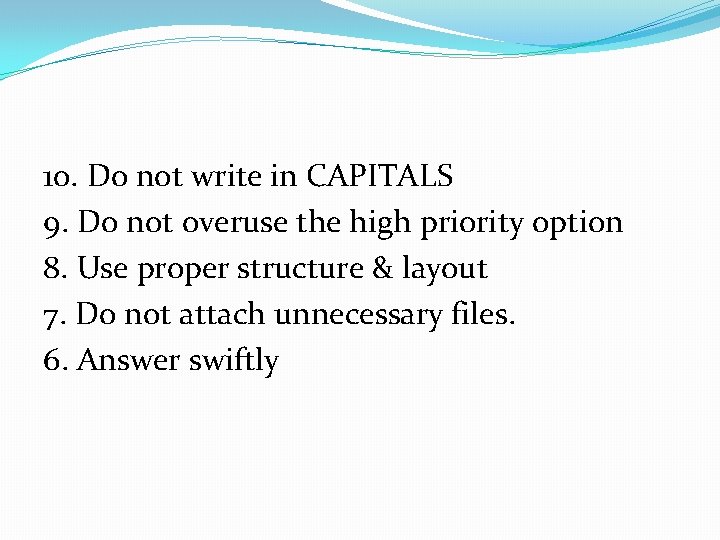 10. Do not write in CAPITALS
9. Do not overuse the high priority option
8. Use proper structure & layout
7. Do not attach unnecessary files.
6. Answer swiftly